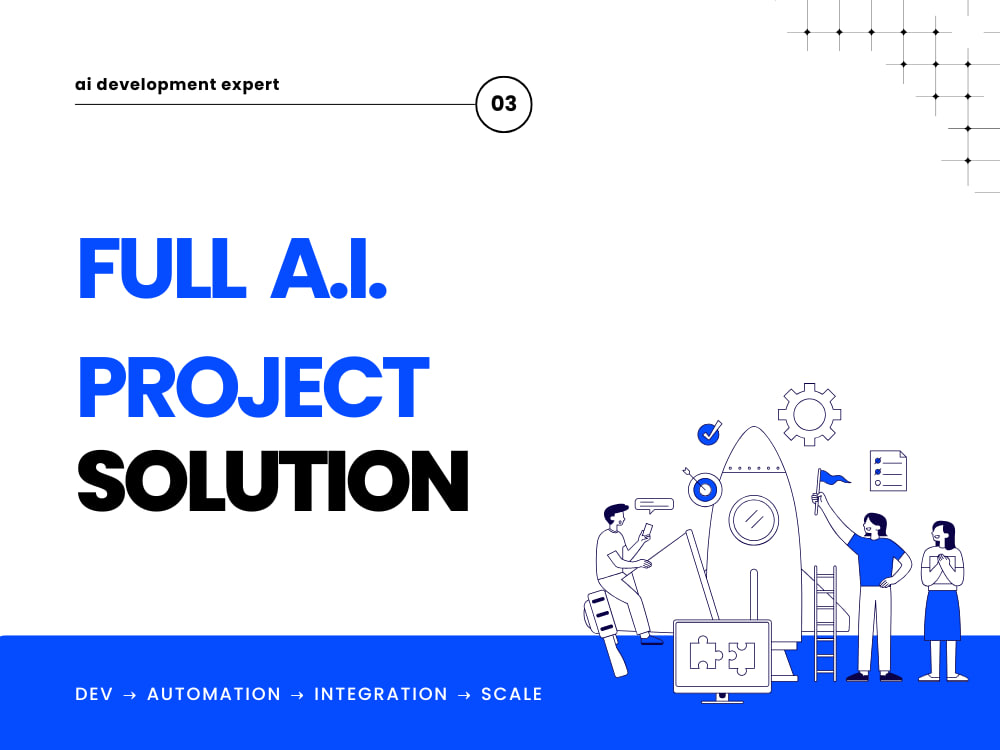 ai development expert

03

FULL A.I.

PROJECT

SOLUTION

DEV → AUTOMATION → INTEGRATION → SCALE